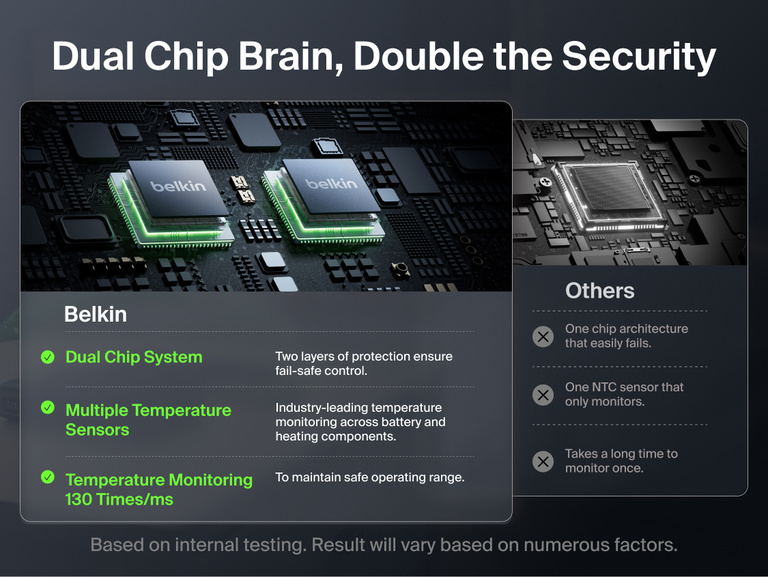 Dual Chip Brain, Double the Security

belkin

belkin

Belkin

Dual Chip System

Two layers of protection ensure fail-safe control.

Multiple Temperature Sensors

Industry-leading temperature monitoring across battery and heating components.

Temperature Monitoring 130 Times/ms

To maintain safe operating range.

Others

One chip architecture that easily fails.

One NTC sensor that only monitors.

Takes a long time to monitor once.

Based on internal testing. Result will vary based on numerous factors.